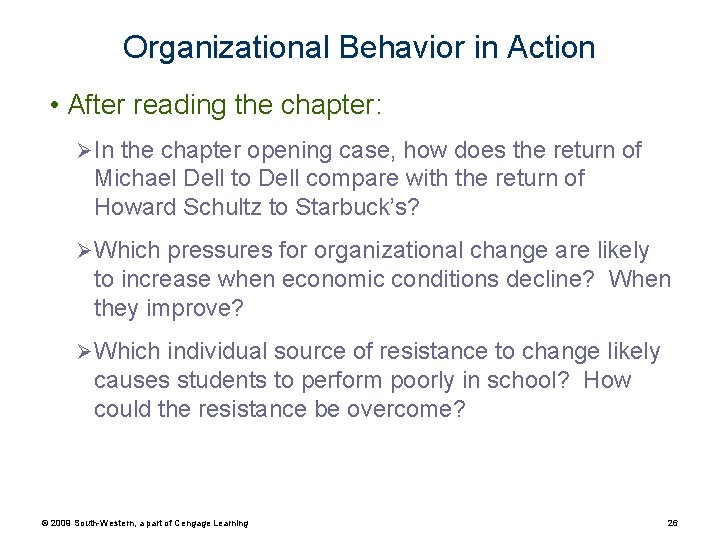 Organizational Behavior in Action

• After reading the chapter:

➢ In the chapter opening case, how does the return of Michael Dell to Dell compare with the return of Howard Schultz to Starbuck's?

➢ Which pressures for organizational change are likely to increase when economic conditions decline? When they improve?

➢ Which individual source of resistance to change likely causes students to perform poorly in school? How could the resistance be overcome?

© 2009 South-Western, a part of Cengage Learning

26